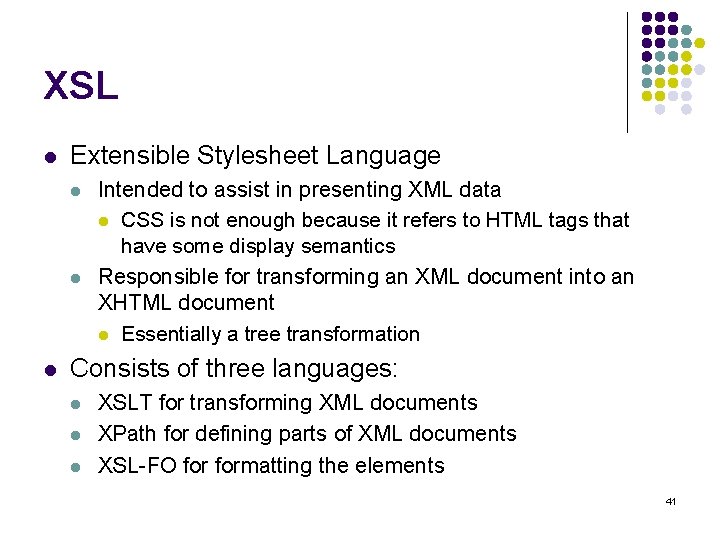 XSL

- Extensible Stylesheet Language
  - Intended to assist in presenting XML data
    - CSS is not enough because it refers to HTML tags that have some display semantics
  - Responsible for transforming an XML document into an XHTML document
    - Essentially a tree transformation
- Consists of three languages:
  - XSLT for transforming XML documents
  - XPath for defining parts of XML documents
  - XSL-FO for formatting the elements

41